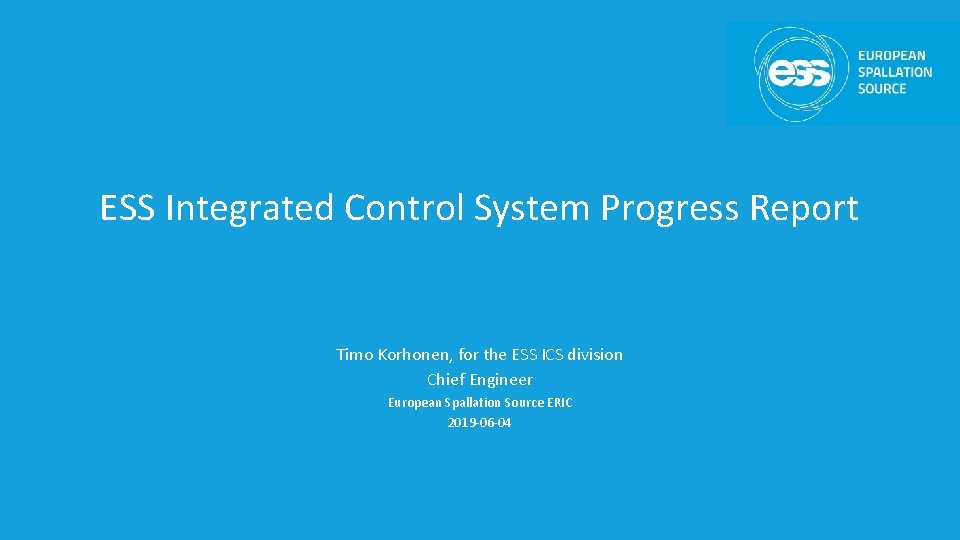 ess EUROPEAN SPALLATION SOURCE

ESS Integrated Control System Progress Report

Timo Korhonen, for the ESS ICS division
Chief Engineer
European Spallation Source ERIC
2019-06-04